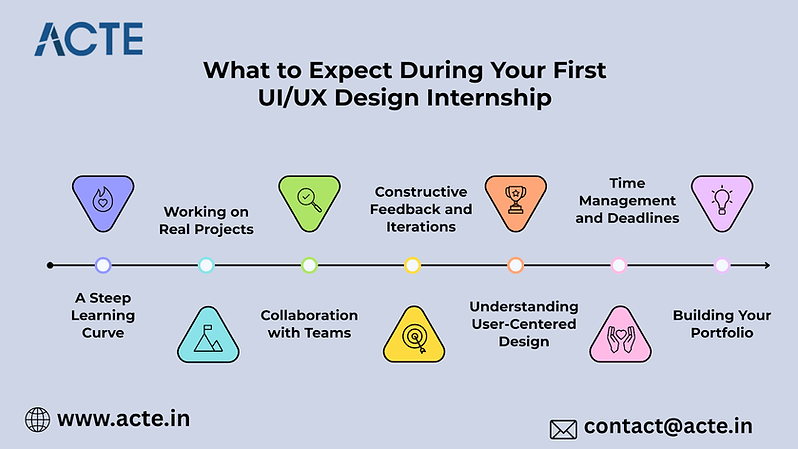 ACTE

What to Expect During Your First UI/UX Design Internship

A Steep Learning Curve

Working on Real Projects

Collaboration with Teams

Constructive Feedback and Iterations

Understanding User-Centered Design

Time Management and Deadlines

Building Your Portfolio

www.acte.in

contact@acte.in